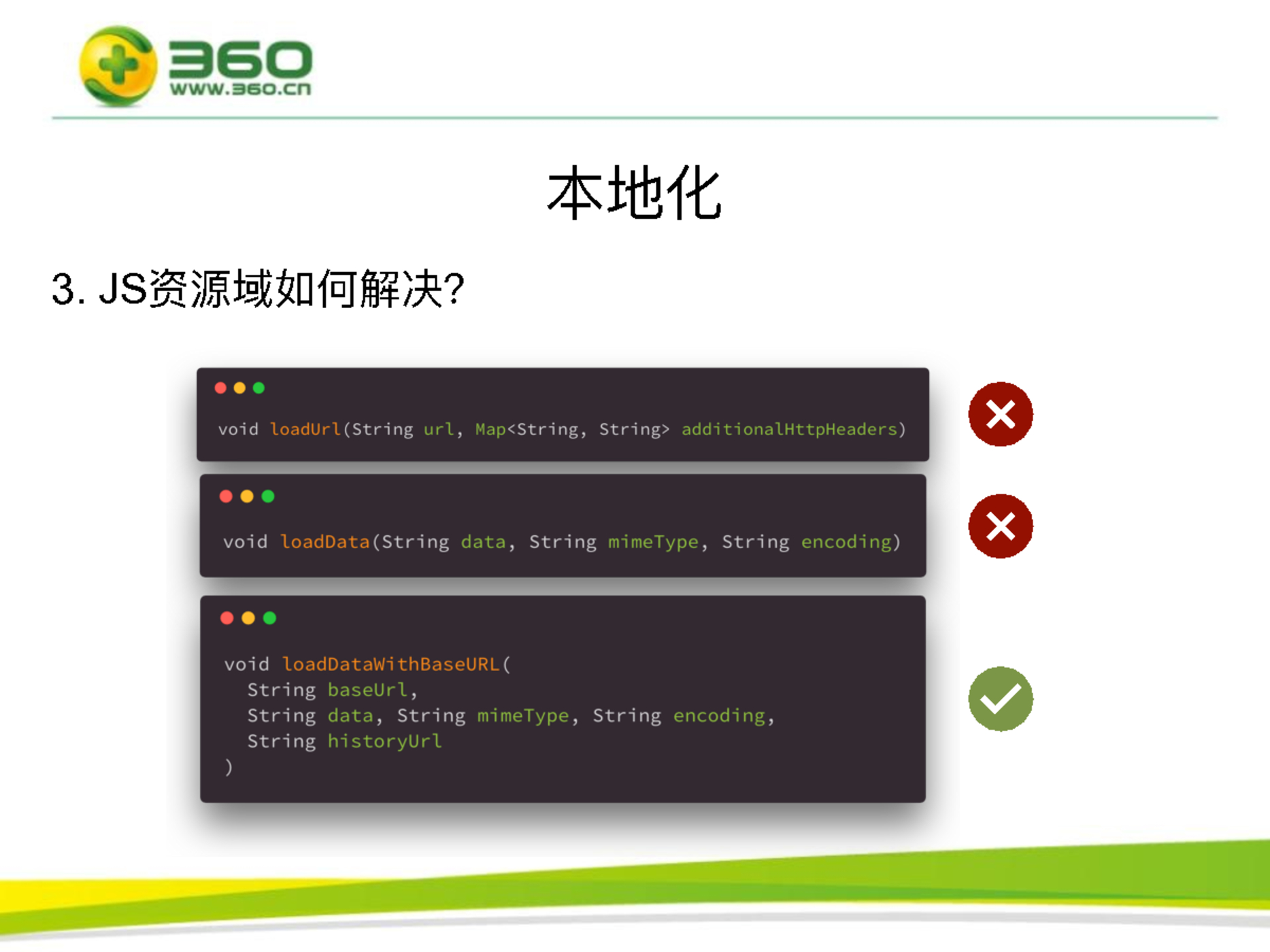 360
www.360.cn

本地化

3. JS资源域如何解决?

void loadUrl(String url, Map<String, String> additionalHttpHeaders)

void loadData(String data, String mimeType, String encoding)

void loadDataWithBaseURL(
  String baseUrl,
  String data, String mimeType, String encoding,
  String historyUrl
)